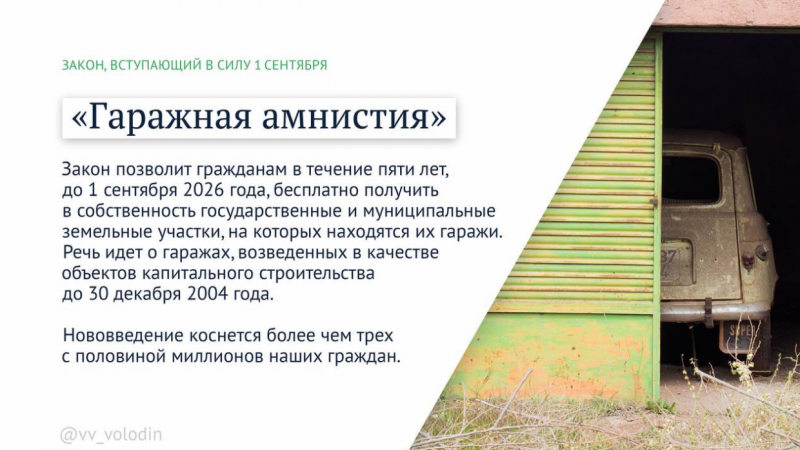 ЗАКОН, ВСТУПАЮЩИЙ В СИЛУ 1 СЕНТЯБРЯ

«Гаражная амнистия»

Закон позволит гражданам в течение пяти лет, до 1 сентября 2026 года, бесплатно получить в собственность государственные и муниципальные земельные участки, на которых находятся их гаражи. Речь идет о гаражах, возведенных в качестве объектов капитального строительства до 30 декабря 2004 года.

Нововведение коснется более чем трех с половиной миллионов наших граждан.

@vv_volodin